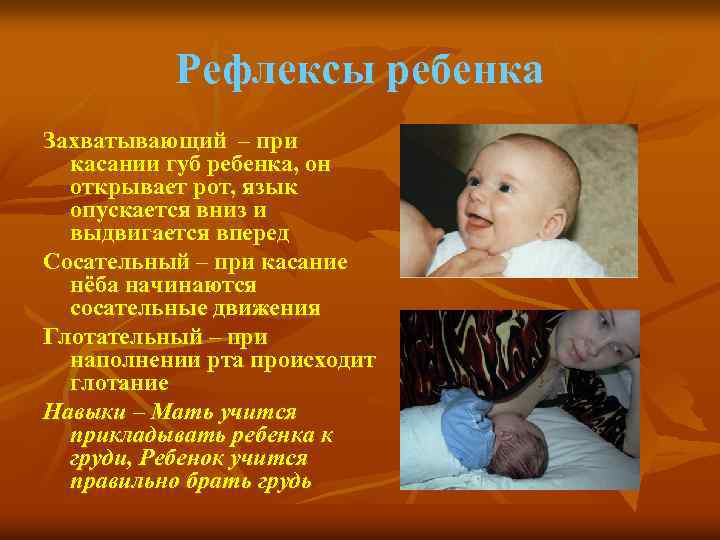 Рефлексы ребенка

Захватывающий – при касании губ ребенка, он открывает рот, язык опускается вниз и выдвигается вперед

Сосательный – при касание нёба начинаются сосательные движения

Глотательный – при наполнении рта происходит глотание

Навыки – Мать учится прикладывать ребенка к груди, Ребенок учится правильно брать грудь